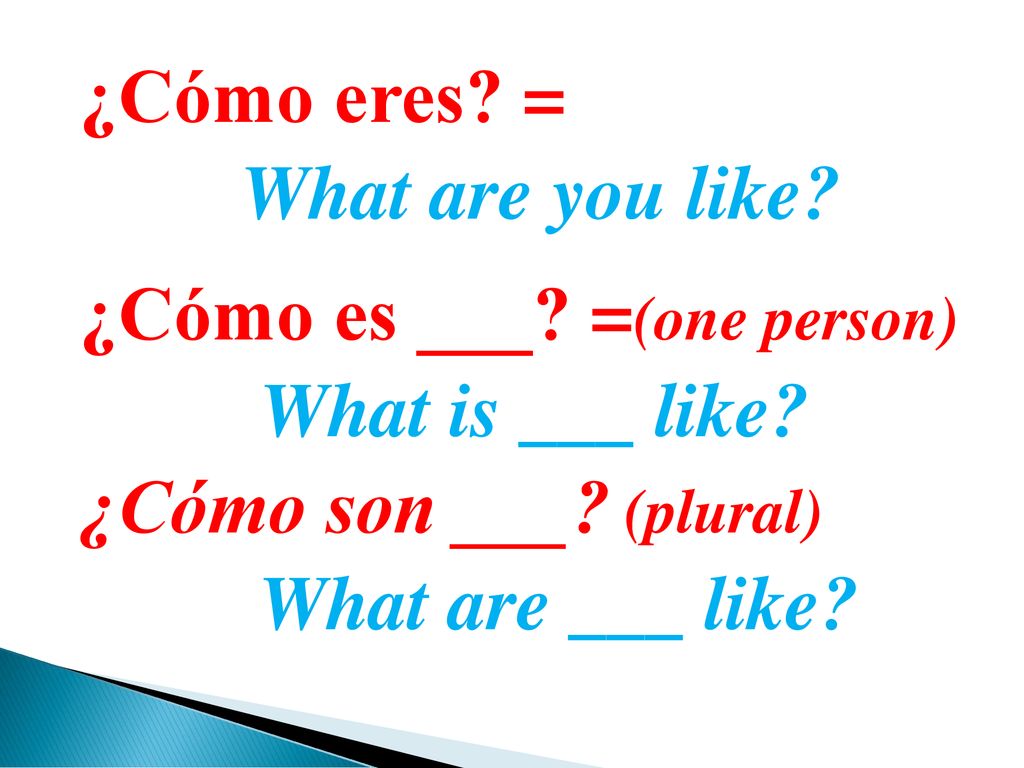 ¿Cómo eres? =

What are you like?

¿Cómo es ___? =(one person)

What is ___ like?

¿Cómo son ___? (plural)

What are ___ like?